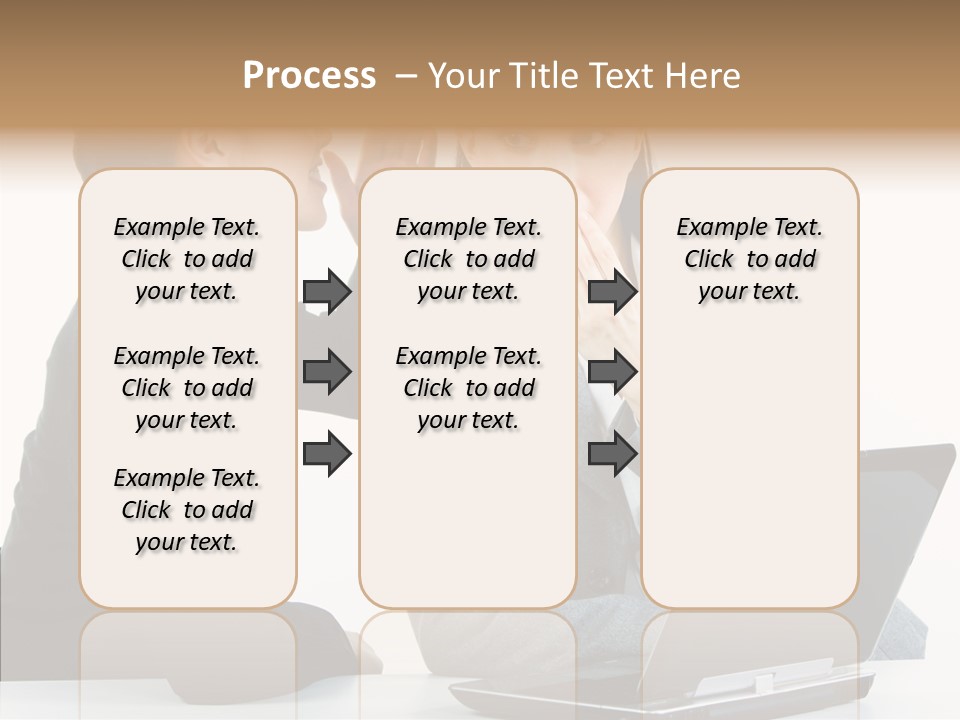 Process – Your Title Text Here

Example Text. Click to add your text.

Example Text. Click to add your text.

Example Text. Click to add your text.

Example Text. Click to add your text.

Example Text. Click to add your text.

Example Text. Click to add your text.